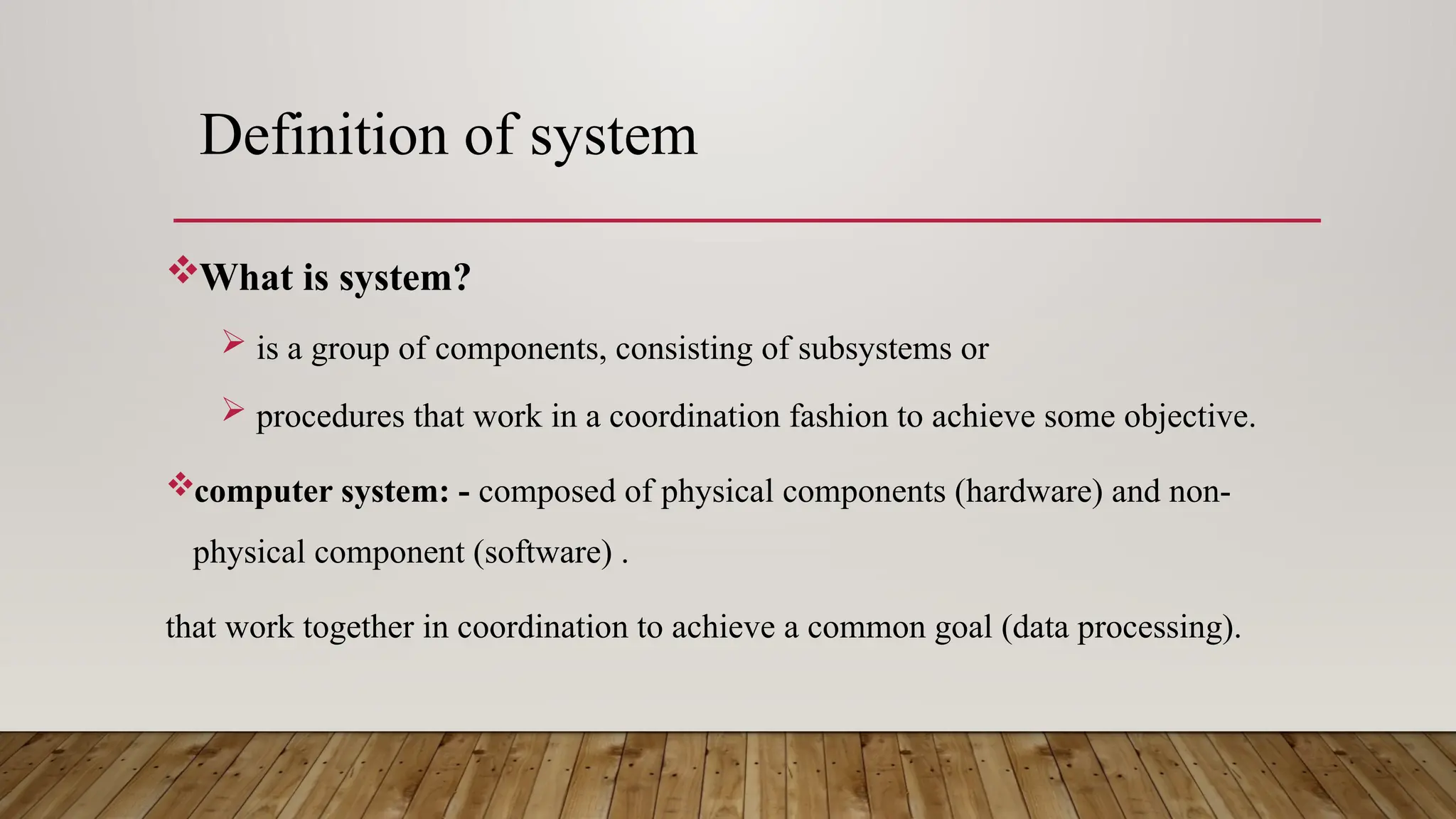 Definition of system

❖What is system?

➢ is a group of components, consisting of subsystems or

➢ procedures that work in a coordination fashion to achieve some objective.

❖computer system: - composed of physical components (hardware) and non-physical component (software) .

that work together in coordination to achieve a common goal (data processing).